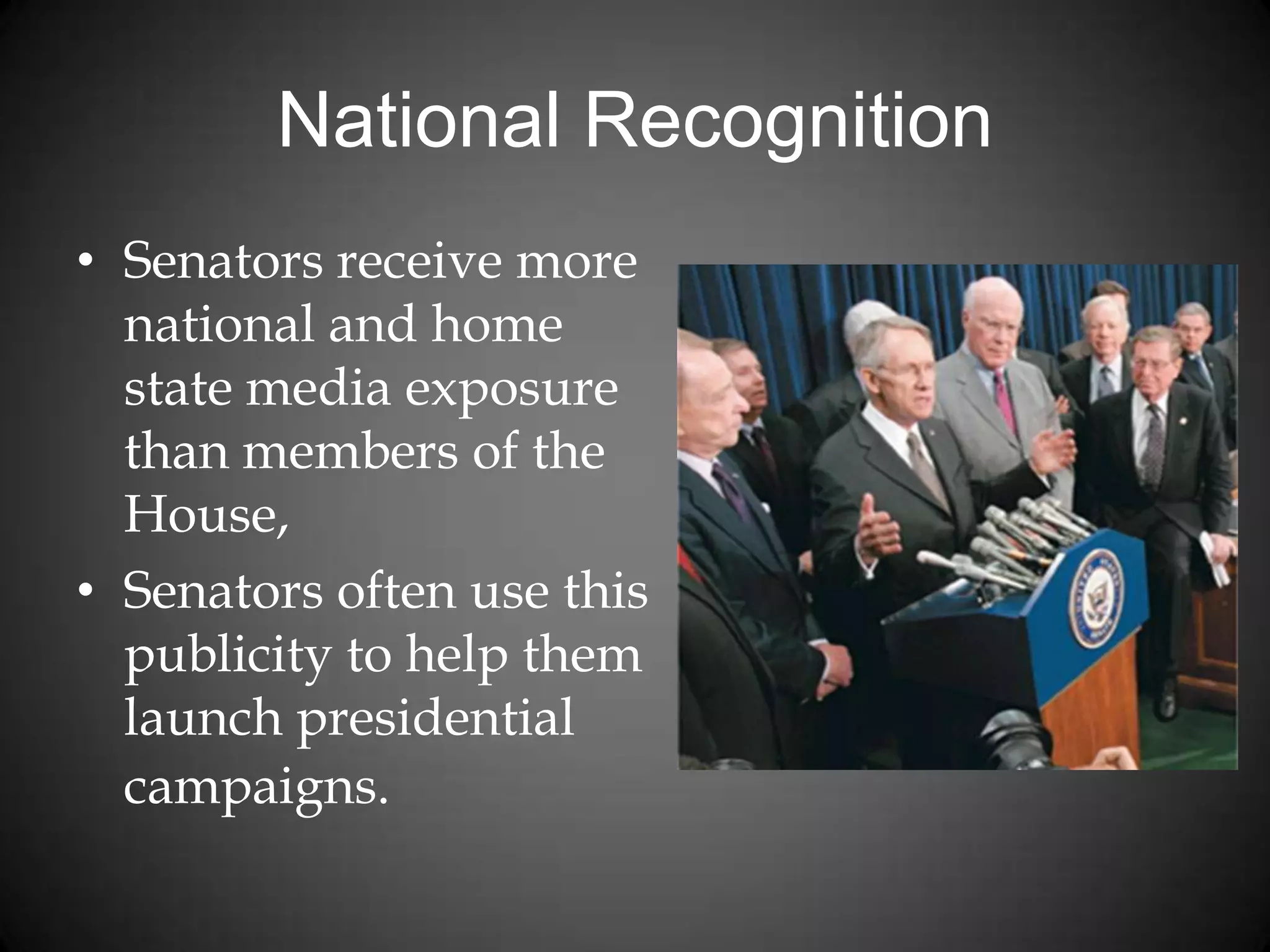 National Recognition

• Senators receive more national and home state media exposure than members of the House,

• Senators often use this publicity to help them launch presidential campaigns.